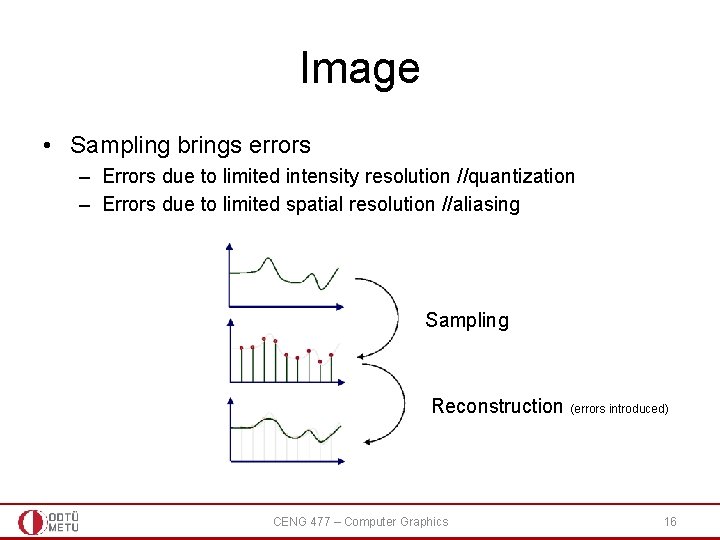 Image

• Sampling brings errors
– Errors due to limited intensity resolution //quantization
– Errors due to limited spatial resolution //aliasing

Sampling

Reconstruction (errors introduced)

ODTÜ METU

CENG 477 – Computer Graphics

16